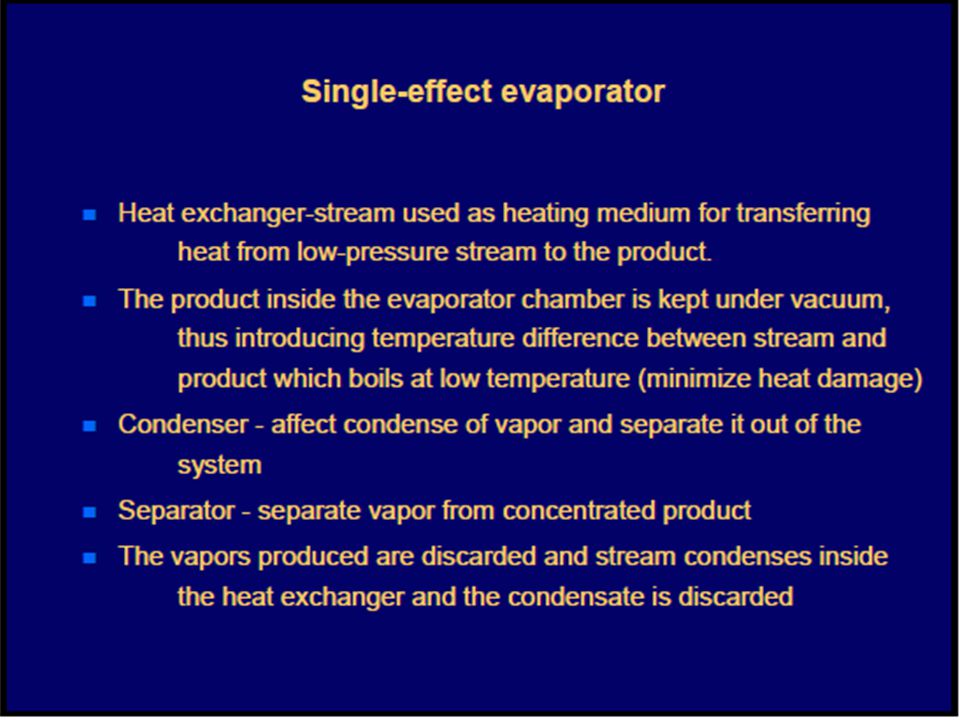 Single-effect evaporator

- Heat exchanger-stream used as heating medium for transferring heat from low-pressure stream to the product.
- The product inside the evaporator chamber is kept under vacuum, thus introducing temperature difference between stream and product which boils at low temperature (minimize heat damage)
- Condenser - affect condense of vapor and separate it out of the system
- Separator - separate vapor from concentrated product
- The vapors produced are discarded and stream condenses inside the heat exchanger and the condensate is discarded